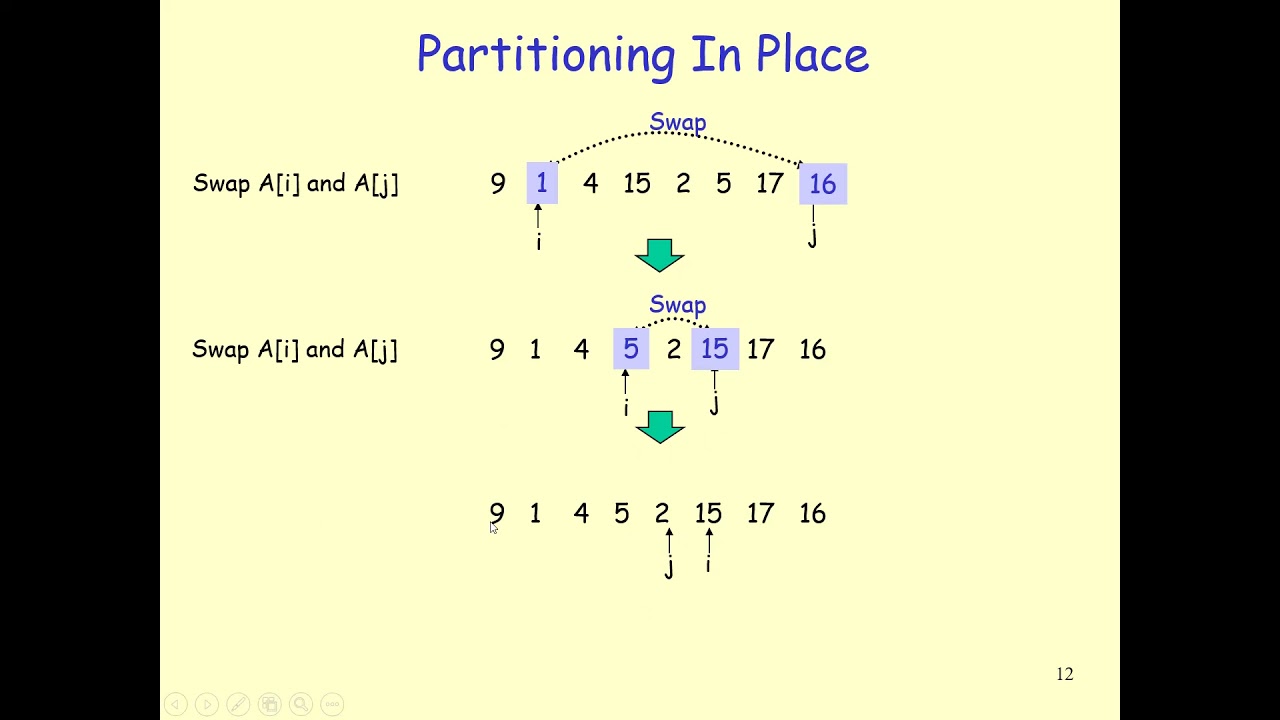 Partitioning In Place

Swap

Swap A[i] and A[j]

9 1 4 15 2 5 17 16

i j

Swap

Swap A[i] and A[j]

9 1 4 5 2 15 17 16

i j

9 1 4 5 2 15 17 16

j i

12